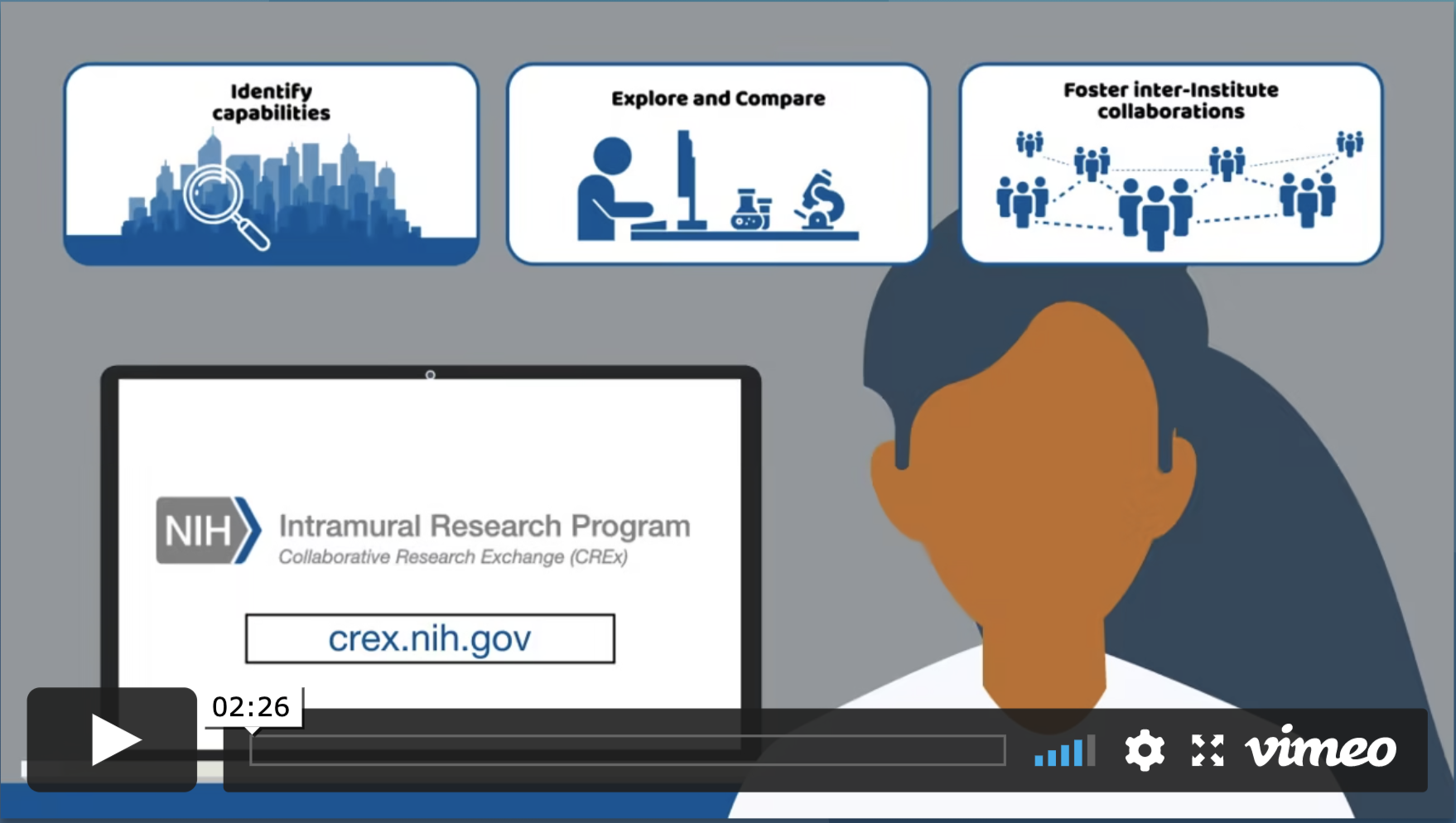 Identify capabilities

Explore and Compare

Foster inter-Institute collaborations

NIH Intramural Research Program
Collaborative Research Exchange (CREx)

crex.nih.gov

02:26

vimeo